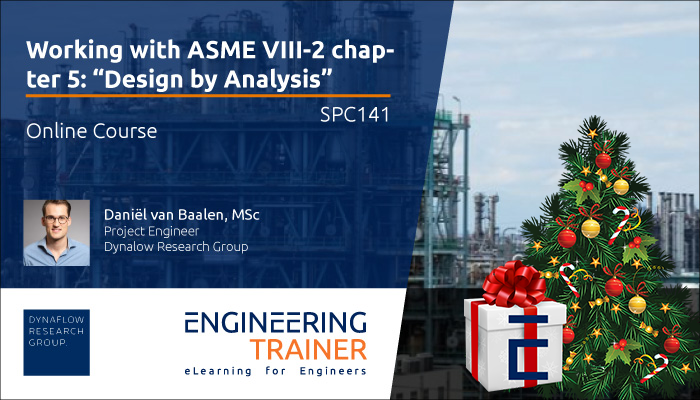 Working with ASME VIII-2 chapter 5: “Design by Analysis”

SPC141

Online Course

Daniël van Baalen, MSc
Project Engineer
Dynalow Research Group

DYNAFLOW RESEARCH GROUP.

ENGINEERING TRAINER
eLearning for Engineers